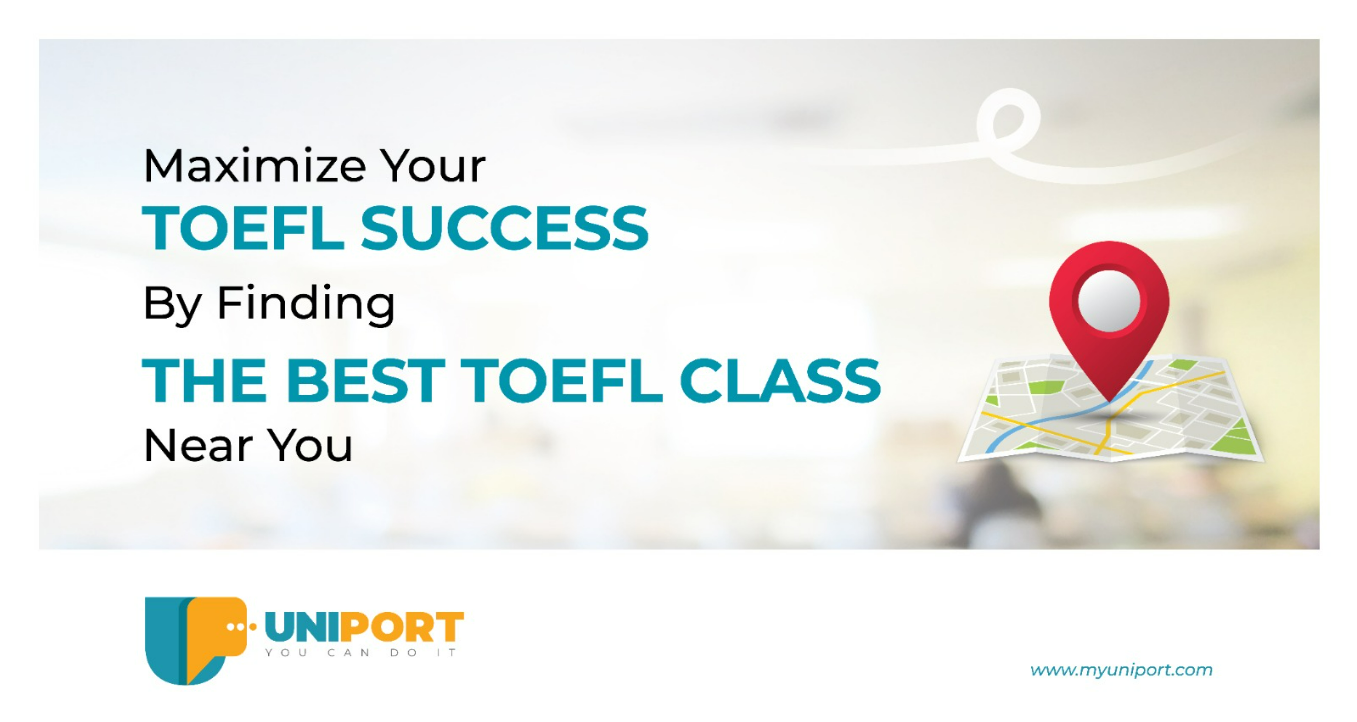 Maximize Your
TOEFL SUCCESS
By Finding
THE BEST TOEFL CLASS
Near You

UNIPORT
YOU CAN DO IT

www.myuniport.com